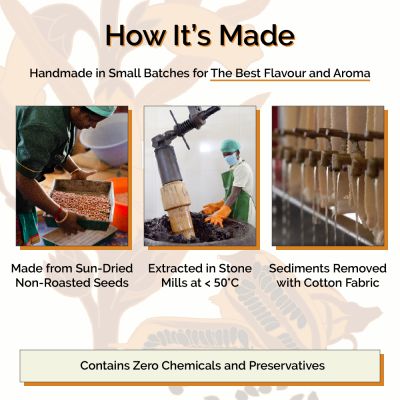 How It's Made

Handmade in Small Batches for The Best Flavour and Aroma

Made from Sun-Dried Non-Roasted Seeds

Extracted in Stone Mills at < 50°C

Sediments Removed with Cotton Fabric

Contains Zero Chemicals and Preservatives